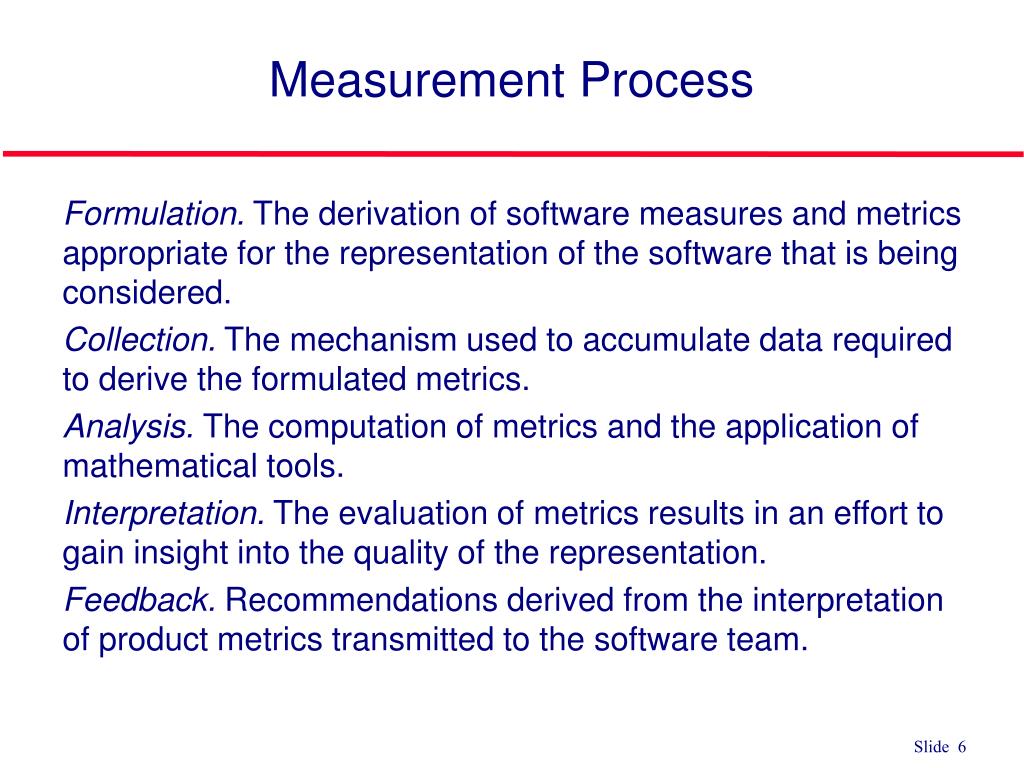 Measurement Process

Formulation. The derivation of software measures and metrics appropriate for the representation of the software that is being considered.

Collection. The mechanism used to accumulate data required to derive the formulated metrics.

Analysis. The computation of metrics and the application of mathematical tools.

Interpretation. The evaluation of metrics results in an effort to gain insight into the quality of the representation.

Feedback. Recommendations derived from the interpretation of product metrics transmitted to the software team.

Slide 6